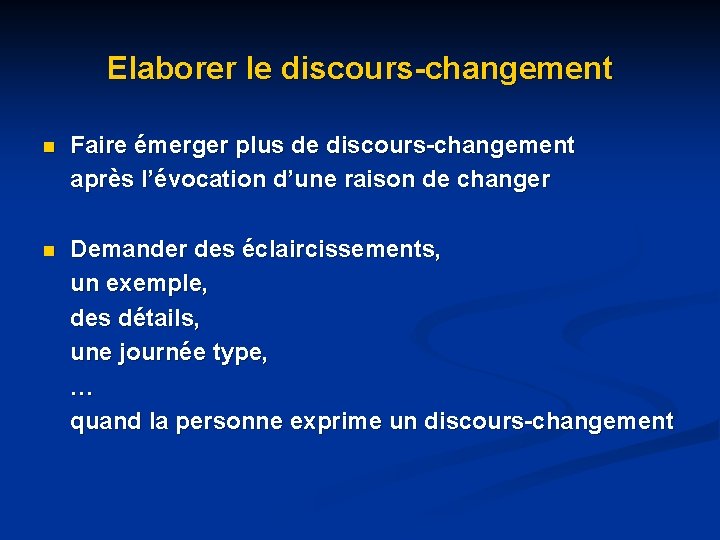 Elaborer le discours-changement

• Faire émerger plus de discours-changement après l'évocation d'une raison de changer

• Demander des éclaircissements,
un exemple,
des détails,
une journée type,
…
quand la personne exprime un discours-changement